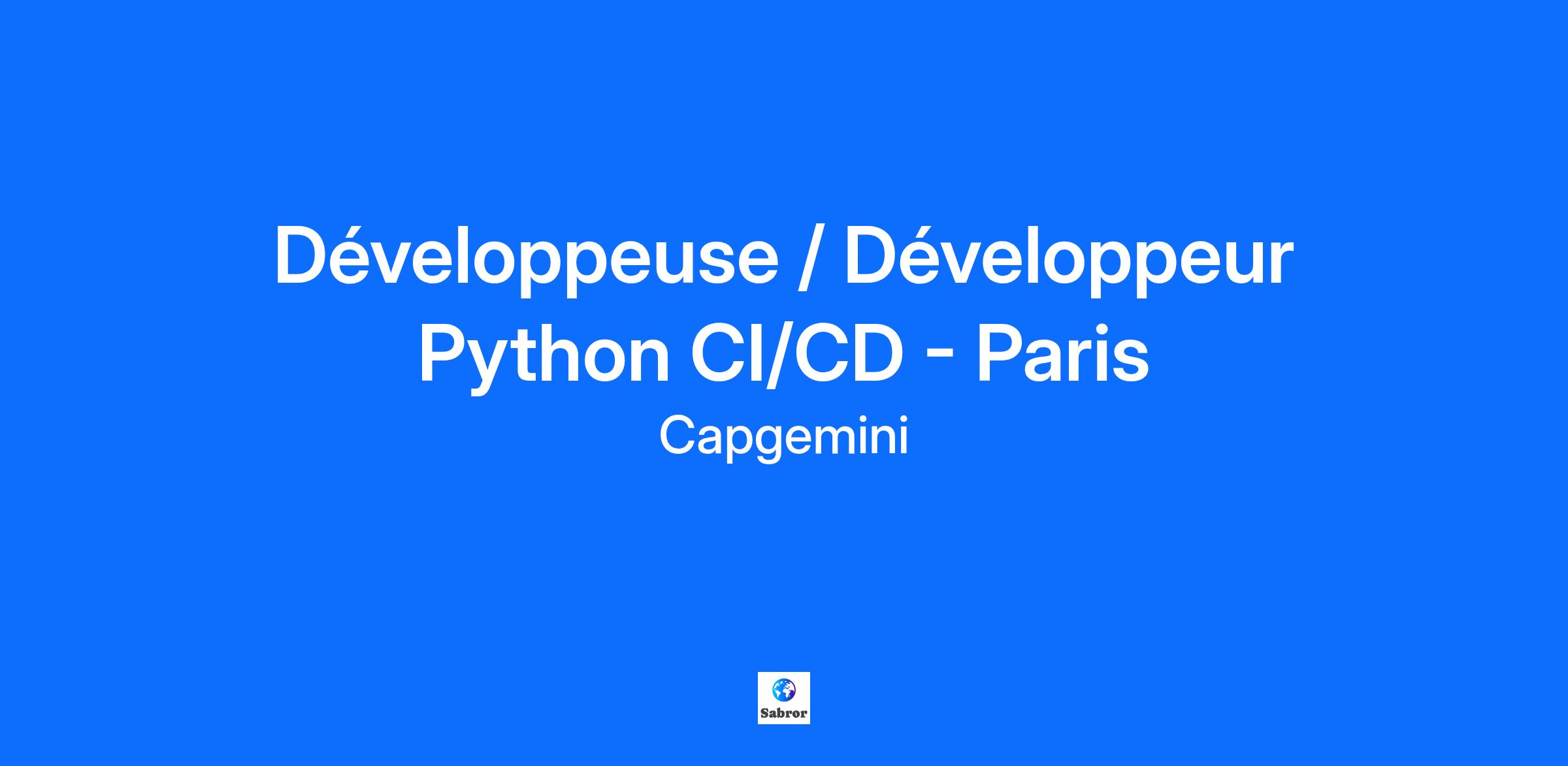 Développeuse / Développeur Python CI/CD - Paris

Capgemini

Sabror